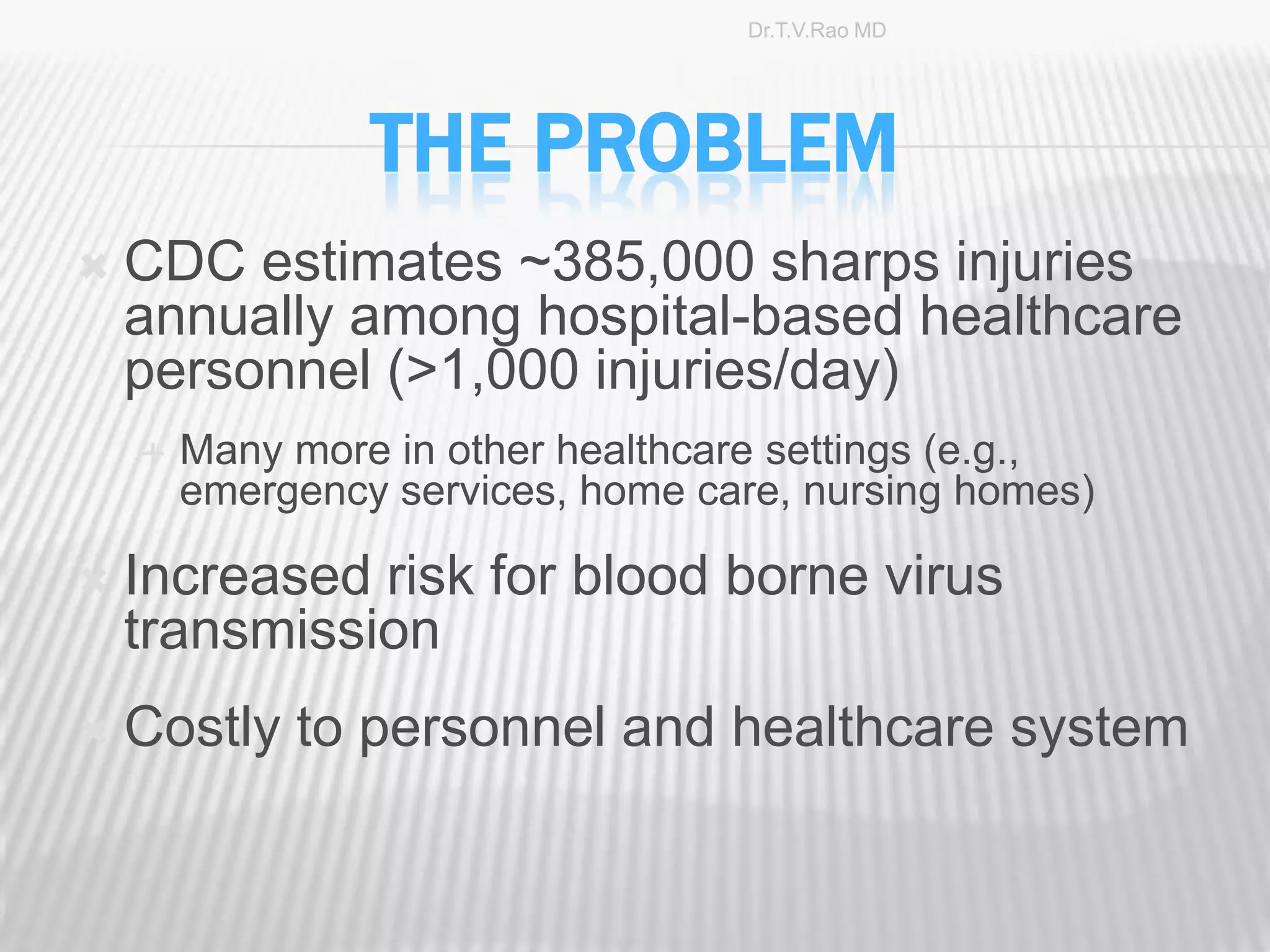 Dr.T.V.Rao MD

THE PROBLEM

CDC estimates ~385,000 sharps injuries annually among hospital-based healthcare personnel (>1,000 injuries/day)

Many more in other healthcare settings (e.g., emergency services, home care, nursing homes)

Increased risk for blood borne virus transmission

Costly to personnel and healthcare system